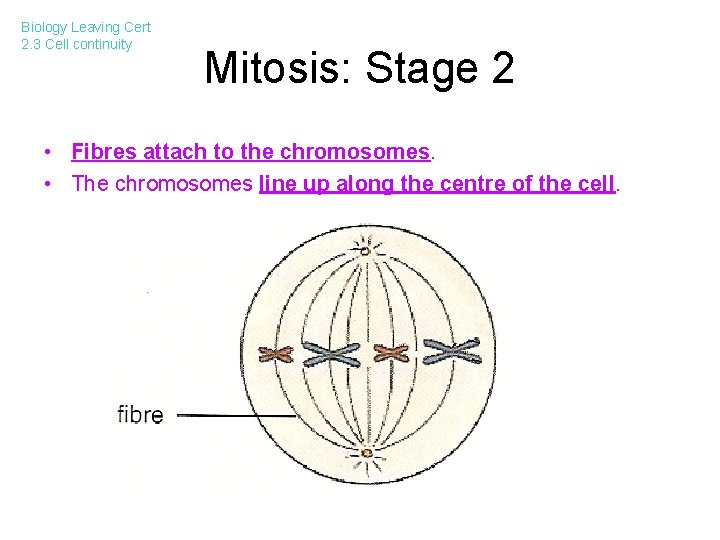 Biology Leaving Cert
2.3 Cell continuity

Mitosis: Stage 2

• Fibres attach to the chromosomes.
• The chromosomes line up along the centre of the cell.

fibre